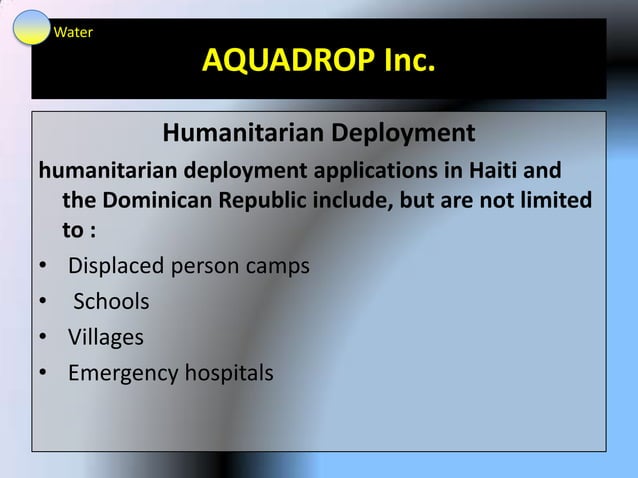 Water

AQUADROP Inc.

Humanitarian Deployment

humanitarian deployment applications in Haiti and the Dominican Republic include, but are not limited to :

• Displaced person camps
• Schools
• Villages
• Emergency hospitals